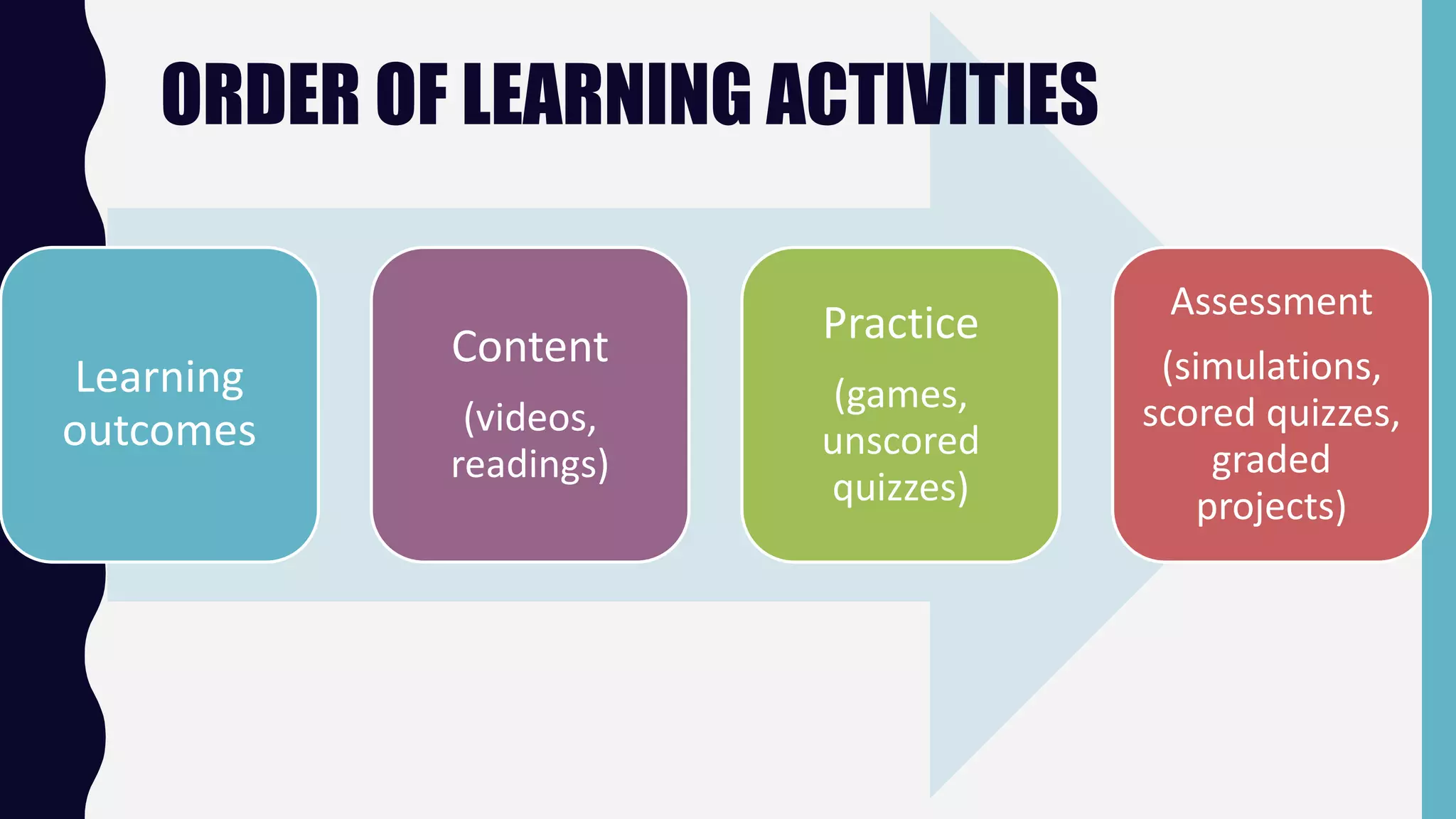 ORDER OF LEARNING ACTIVITIES

Learning outcomes

Content

(videos, readings)

Practice

(games, unscored quizzes)

Assessment

(simulations, scored quizzes, graded projects)